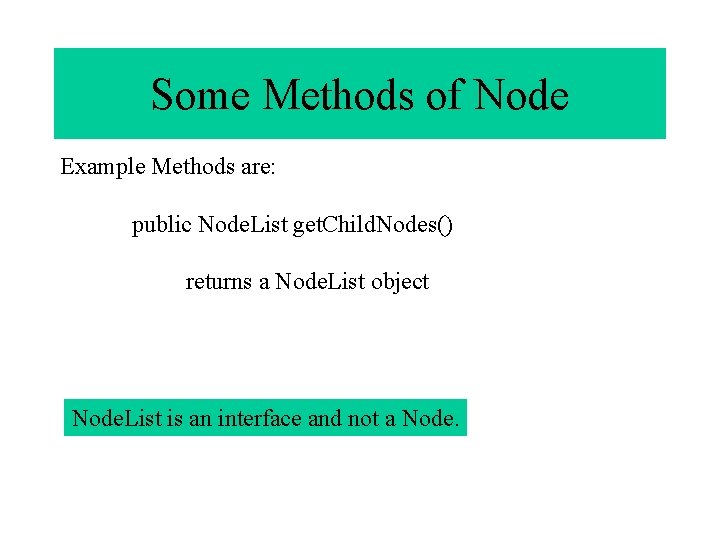 Some Methods of Node

Example Methods are:

public NodeList getChildNodes()

returns a NodeList object

NodeList is an interface and not a Node.